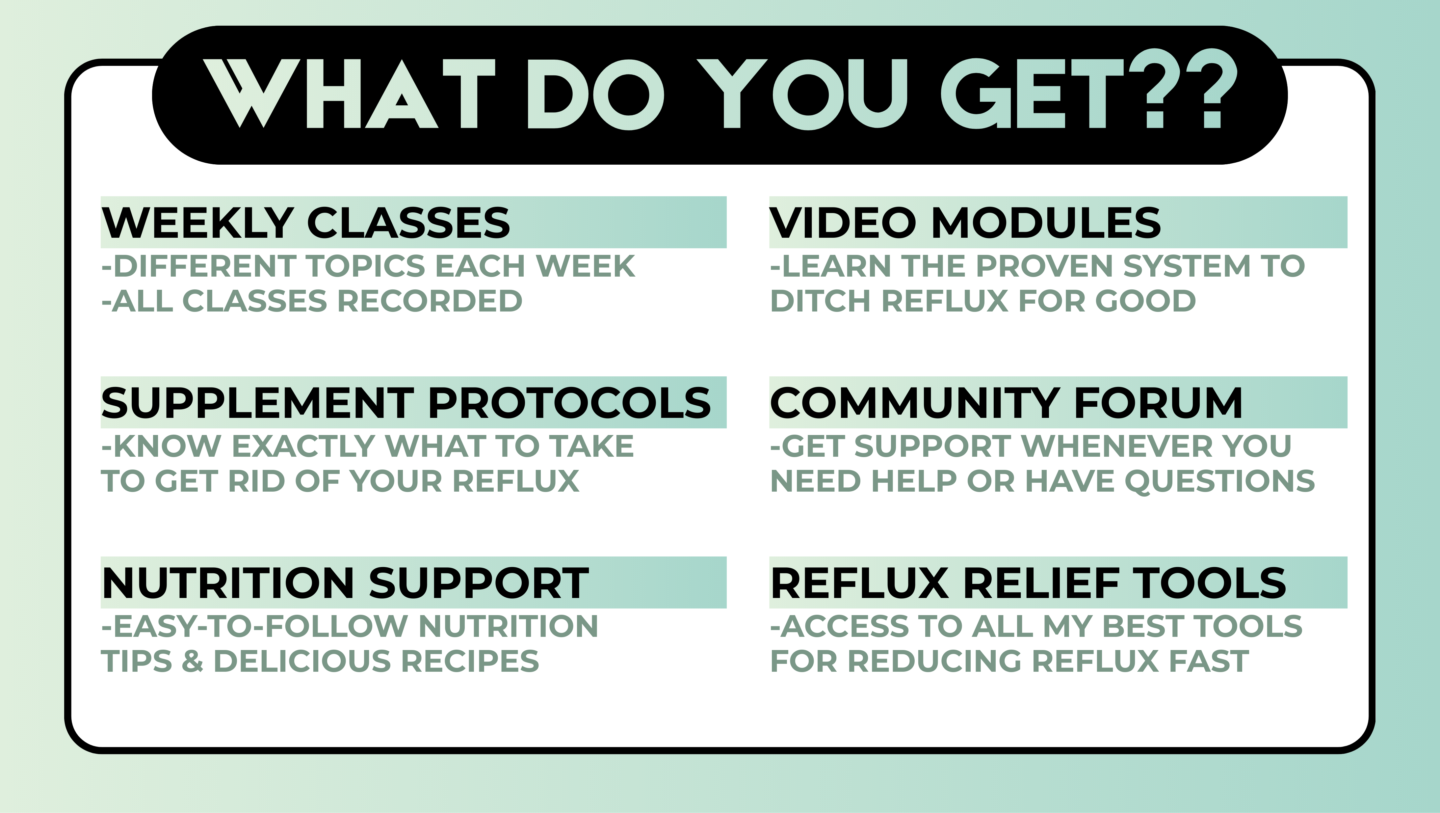 WHAT DO YOU GET??

WEEKLY CLASSES
-DIFFERENT TOPICS EACH WEEK
-ALL CLASSES RECORDED

SUPPLEMENT PROTOCOLS
-KNOW EXACTLY WHAT TO TAKE TO GET RID OF YOUR REFLUX

NUTRITION SUPPORT
-EASY-TO-FOLLOW NUTRITION TIPS & DELICIOUS RECIPES

VIDEO MODULES
-LEARN THE PROVEN SYSTEM TO DITCH REFLUX FOR GOOD

COMMUNITY FORUM
-GET SUPPORT WHENEVER YOU NEED HELP OR HAVE QUESTIONS

REFLUX RELIEF TOOLS
-ACCESS TO ALL MY BEST TOOLS FOR REDUCING REFLUX FAST